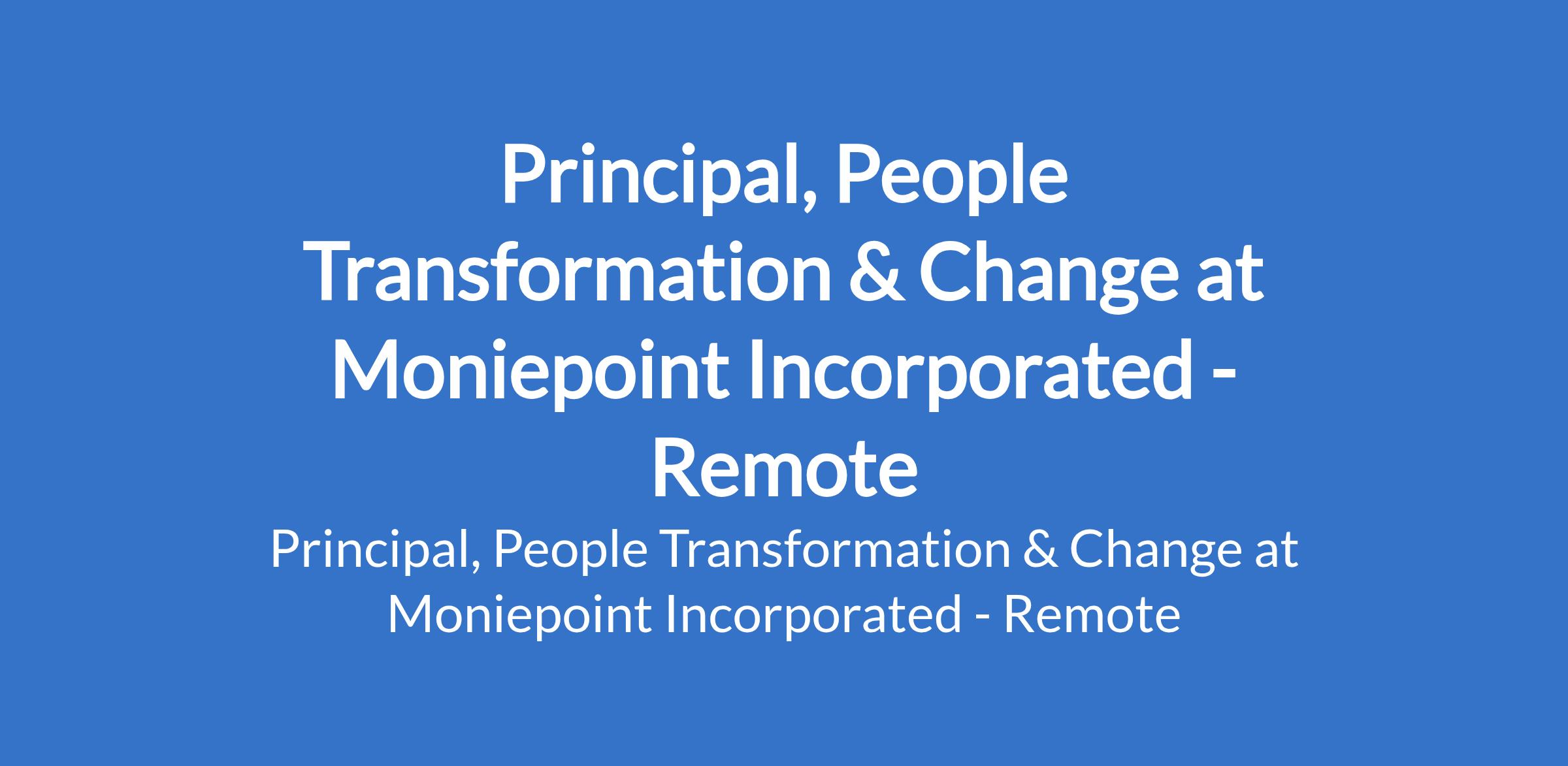 Principal, People Transformation & Change at Moniepoint Incorporated - Remote

Principal, People Transformation & Change at Moniepoint Incorporated - Remote